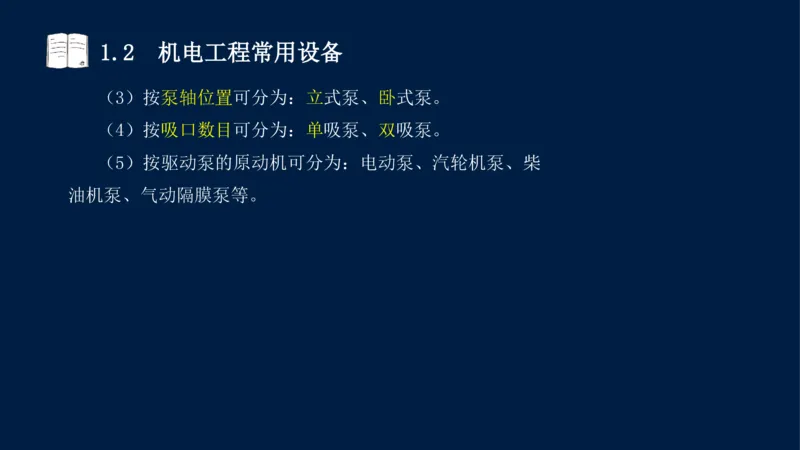 1.2 机电工程常用设备

（3）按泵轴位置可分为：立式泵、卧式泵。

（4）按吸口数目可分为：单吸泵、双吸泵。

（5）按驱动泵的原动机可分为：电动泵、汽轮机泵、柴油机泵、气动隔膜泵等。